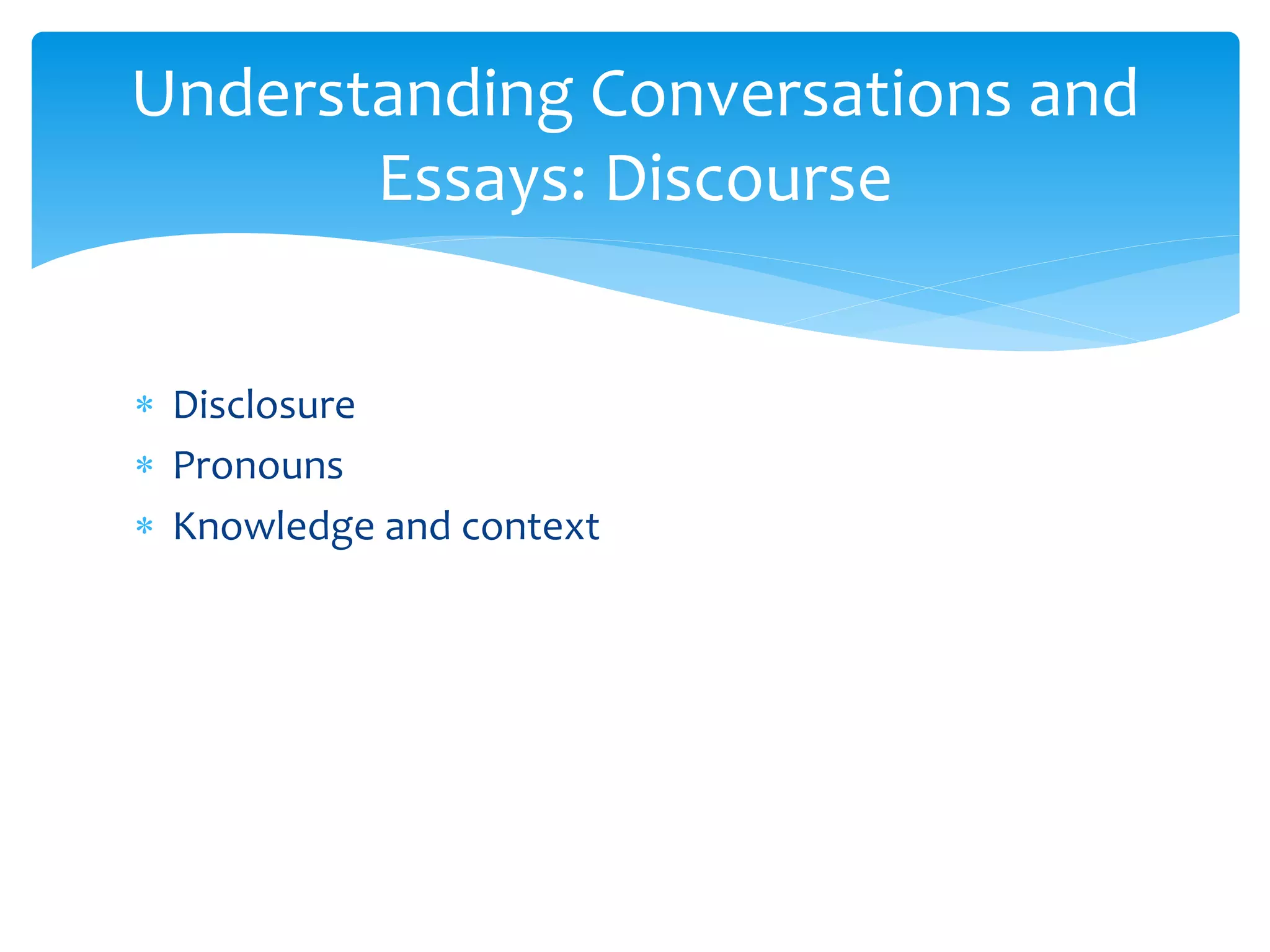 Understanding Conversations and Essays: Discourse

* Disclosure
* Pronouns
* Knowledge and context